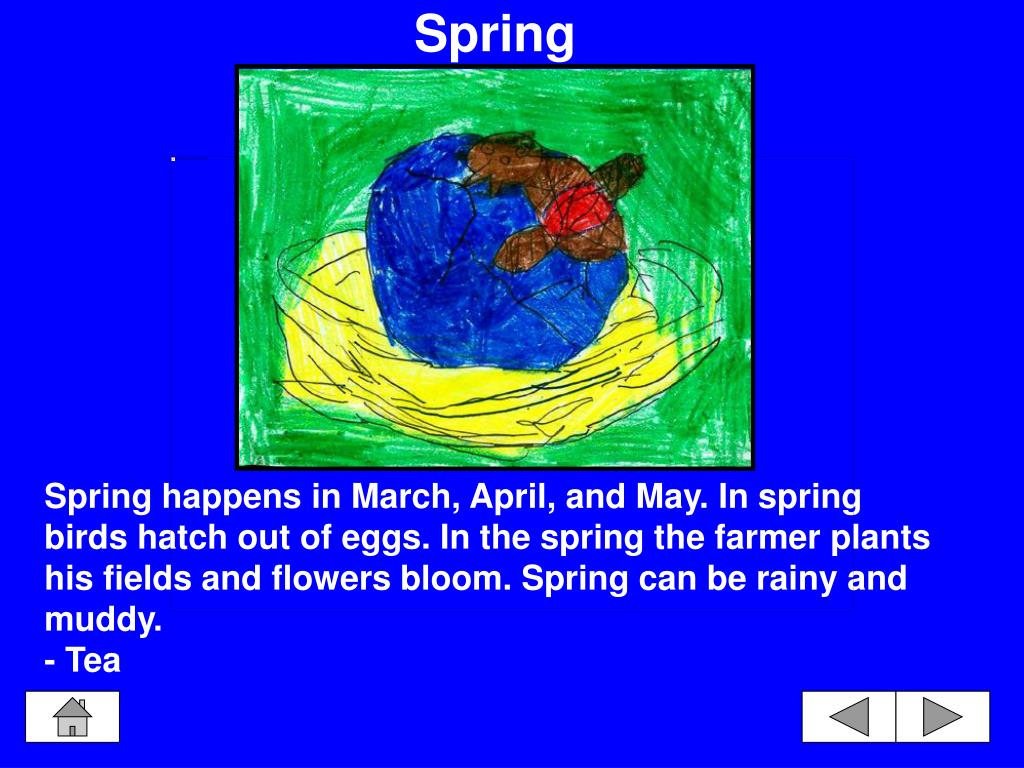 Spring

Spring happens in March, April, and May. In spring birds hatch out of eggs. In the spring the farmer plants his fields and flowers bloom. Spring can be rainy and muddy.
- Tea